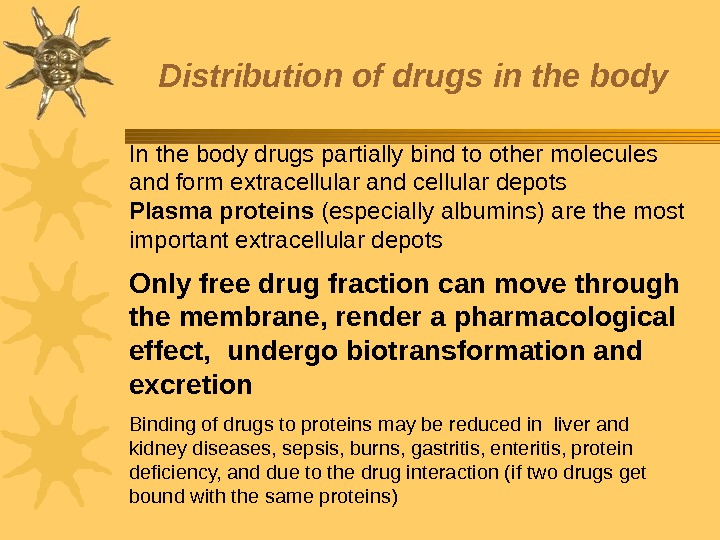 Distribution of drugs in the body

In the body drugs partially bind to other molecules and form extracellular and cellular depots

Plasma proteins (especially albumins) are the most important extracellular depots

Only free drug fraction can move through the membrane, render a pharmacological effect,  undergo biotransformation and excretion

Binding of drugs to proteins may be reduced in  liver and kidney diseases, sepsis, burns, gastritis, enteritis, protein deficiency, and due to the drug interaction (if two drugs get bound with the same proteins)